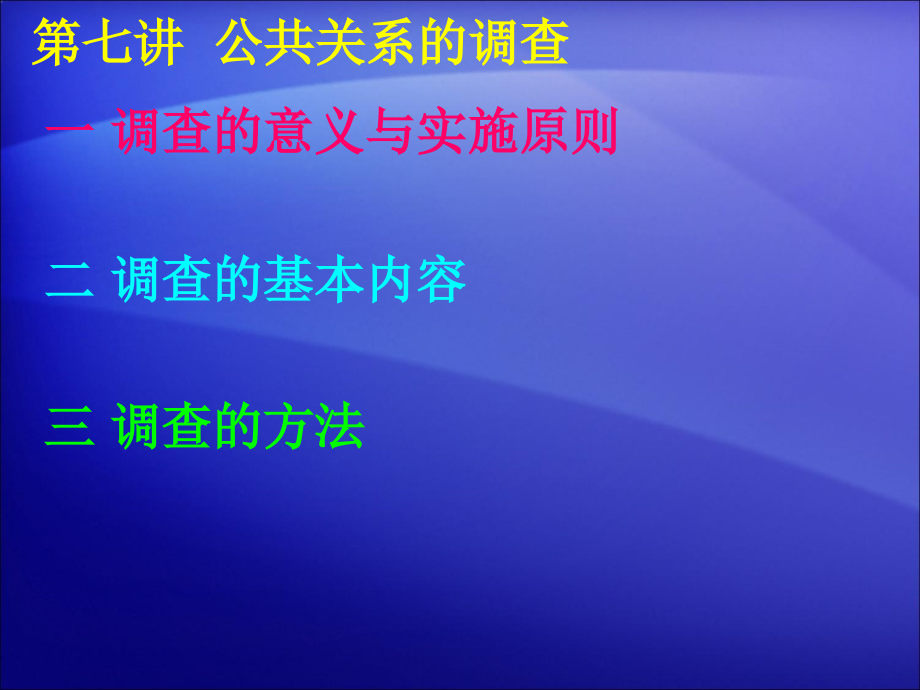 第七讲 公共关系的调查

一 调查的意义与实施原则

二 调查的基本内容

三 调查的方法